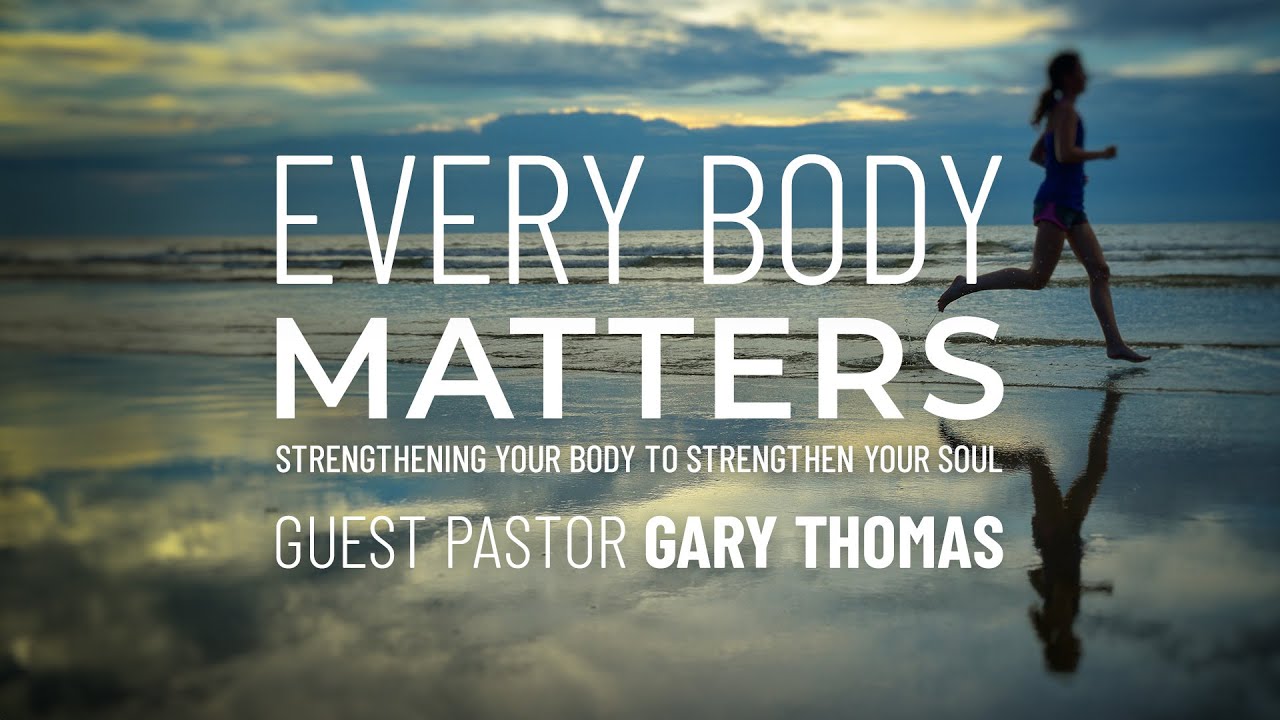 EVERY BODY
MATTERS
STRENGTHENING YOUR BODY TO STRENGTHEN YOUR SOUL
GUEST PASTOR GARY THOMAS